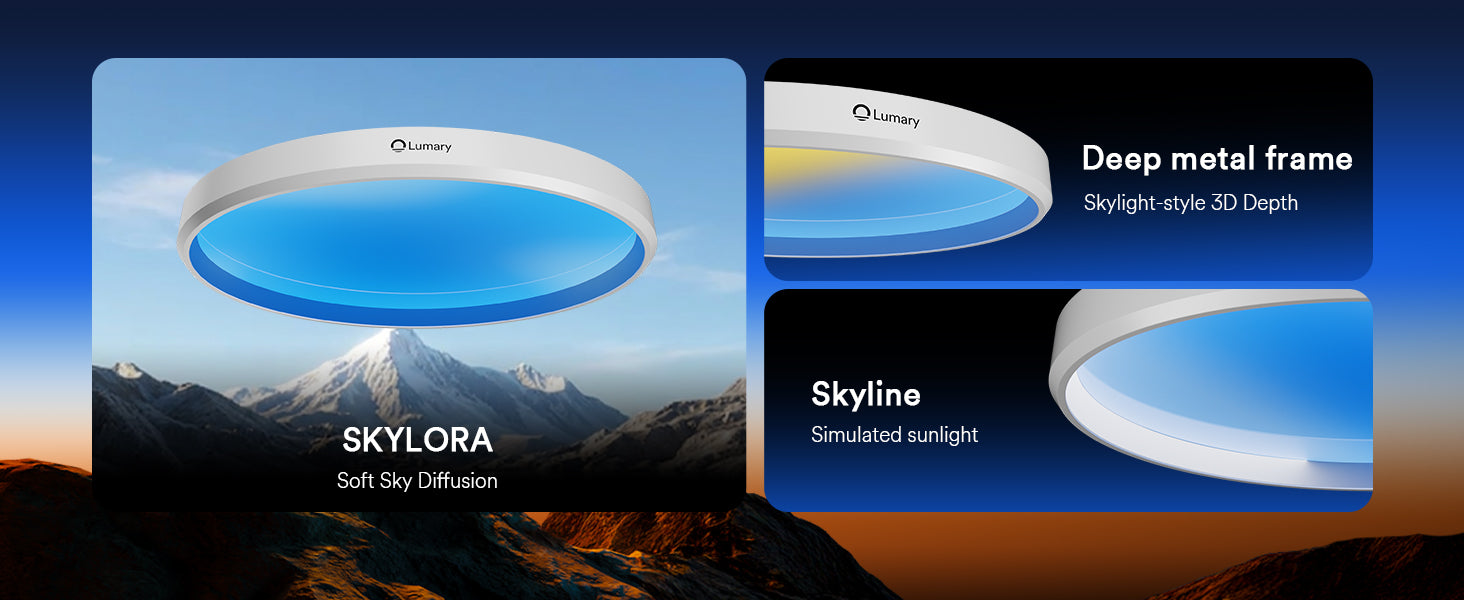 Lumary

SKYLORA
Soft Sky Diffusion

Lumary

Deep metal frame
Skylight-style 3D Depth

Skyline
Simulated sunlight